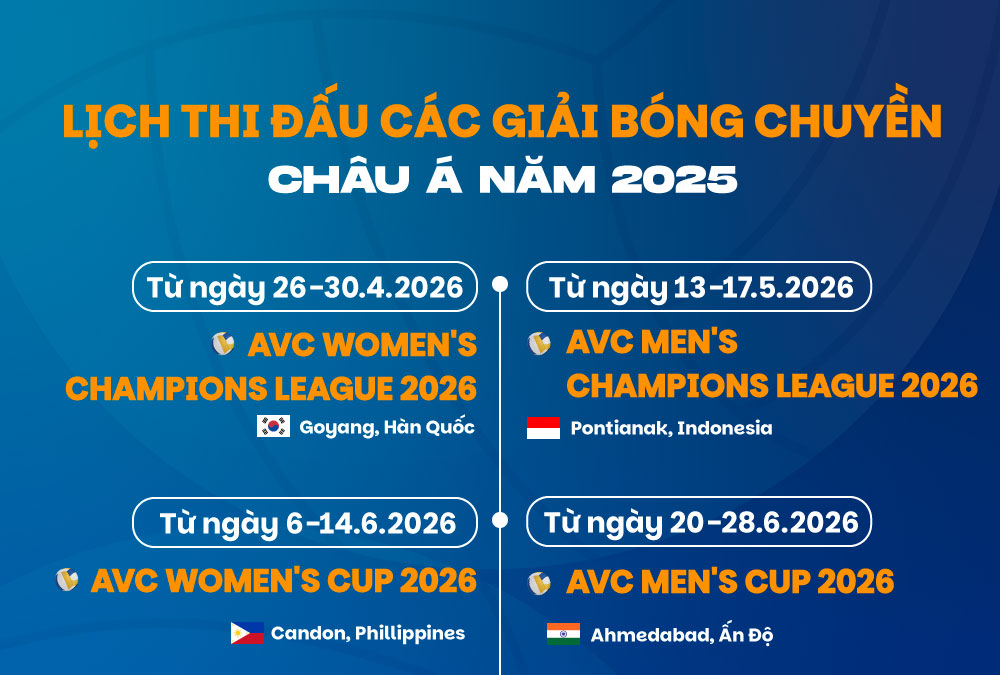 LỊCH THI ĐẤU CÁC GIẢI BÓNG CHUYỀN
CHÂU Á NĂM 2025

Từ ngày 26-30.4.2026
AVC WOMEN'S CHAMPIONS LEAGUE 2026
Goyang, Hàn Quốc

Từ ngày 13-17.5.2026
AVC MEN'S CHAMPIONS LEAGUE 2026
Pontianak, Indonesia

Từ ngày 6-14.6.2026
AVC WOMEN'S CUP 2026
Candon, Phillippines

Từ ngày 20-28.6.2026
AVC MEN'S CUP 2026
Ahmedabad, Ấn Độ